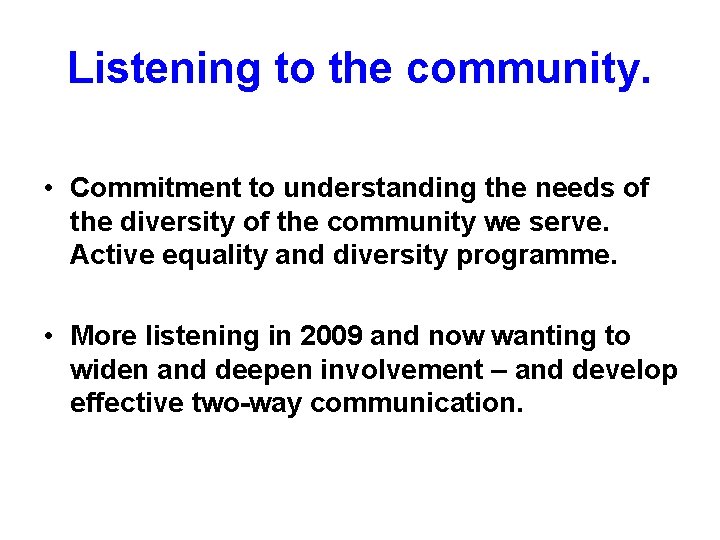 Listening to the community.

• Commitment to understanding the needs of the diversity of the community we serve. Active equality and diversity programme.

• More listening in 2009 and now wanting to widen and deepen involvement – and develop effective two-way communication.